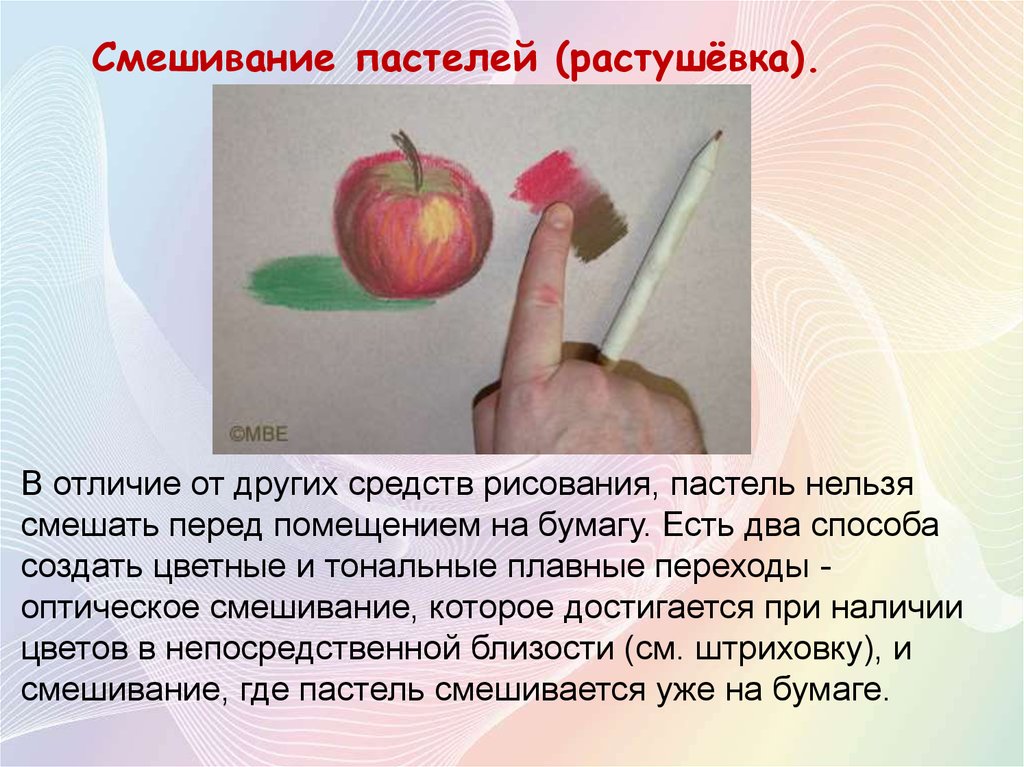 Смешивание пастелей (растушёвка).

©MBE

В отличие от других средств рисования, пастель нельзя смешать перед помещением на бумагу. Есть два способа создать цветные и тональные плавные переходы - оптическое смешивание, которое достигается при наличии цветов в непосредственной близости (см. штриховку), и смешивание, где пастель смешивается уже на бумаге.